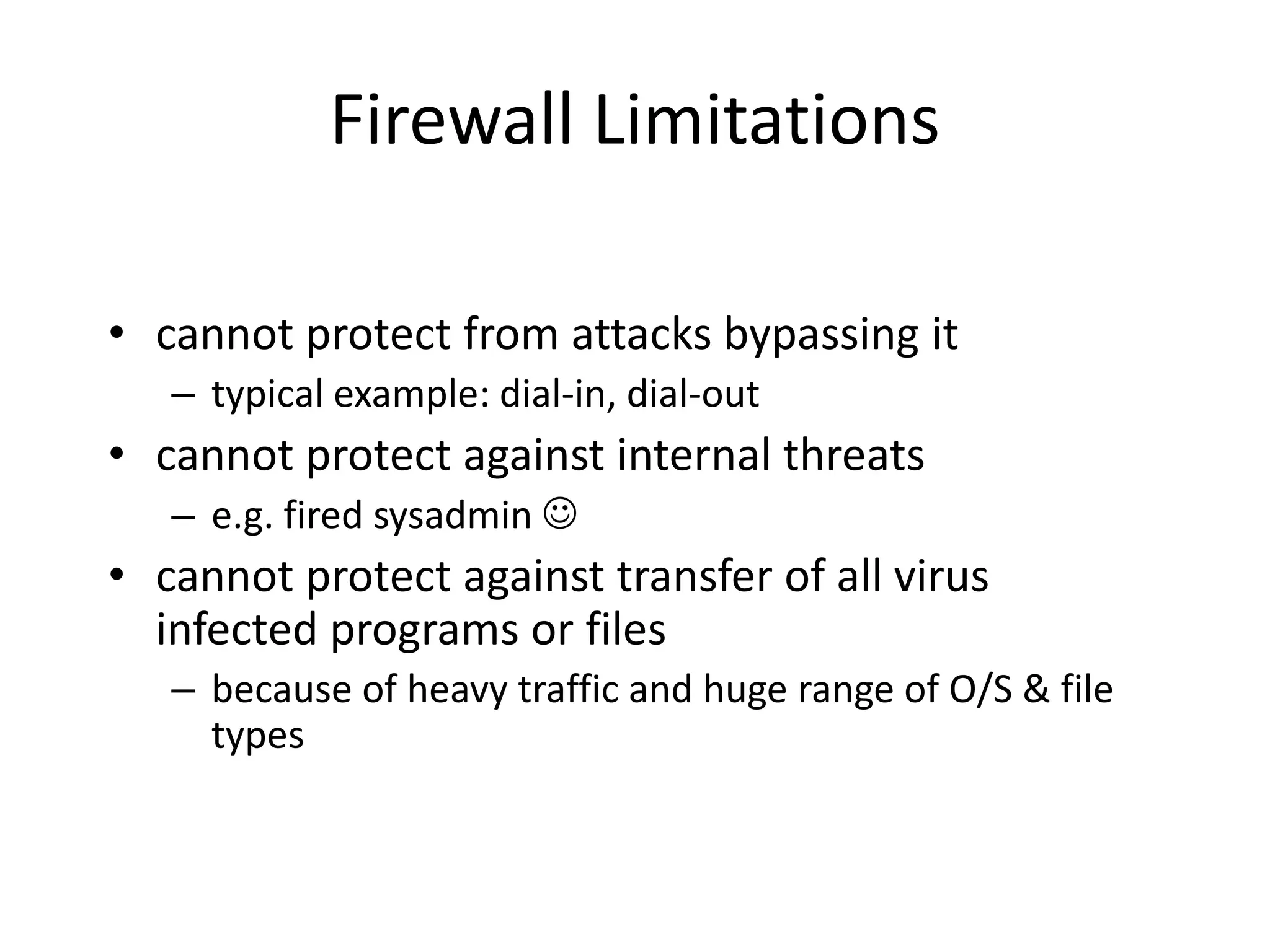 Firewall Limitations

• cannot protect from attacks bypassing it
  – typical example: dial-in, dial-out
• cannot protect against internal threats
  – e.g. fired sysadmin ☺
• cannot protect against transfer of all virus infected programs or files
  – because of heavy traffic and huge range of O/S & file types